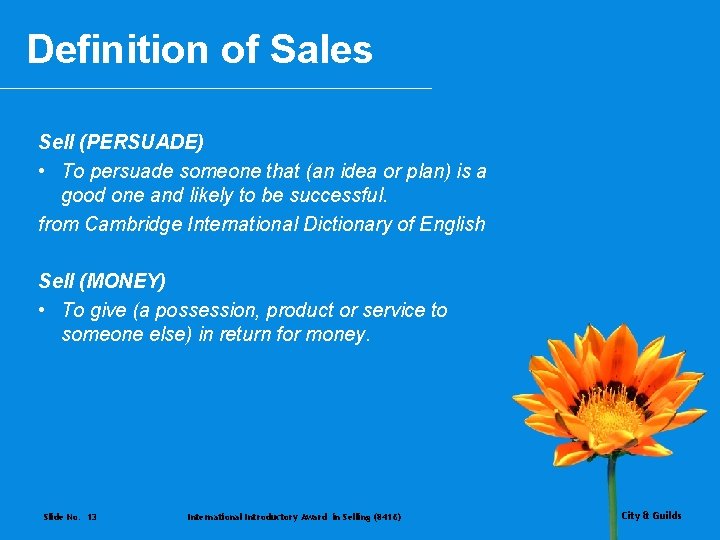 Definition of Sales

Sell (PERSUADE)

• To persuade someone that (an idea or plan) is a good one and likely to be successful.

from Cambridge International Dictionary of English

Sell (MONEY)

• To give (a possession, product or service to someone else) in return for money.

Slide No. 13

International Introductory Award in Selling (8416)

City & Guilds